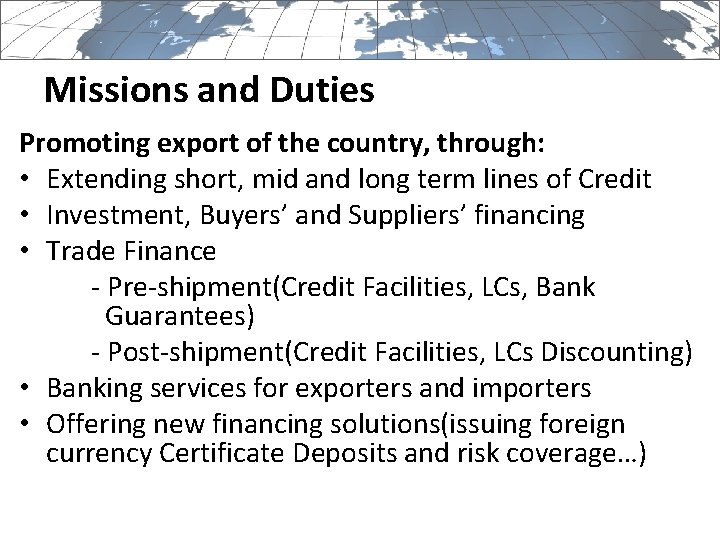 Missions and Duties

Promoting export of the country, through:

• Extending short, mid and long term lines of Credit
• Investment, Buyers' and Suppliers' financing
• Trade Finance
  - Pre-shipment(Credit Facilities, LCs, Bank Guarantees)
  - Post-shipment(Credit Facilities, LCs Discounting)
• Banking services for exporters and importers
• Offering new financing solutions(issuing foreign currency Certificate Deposits and risk coverage…)